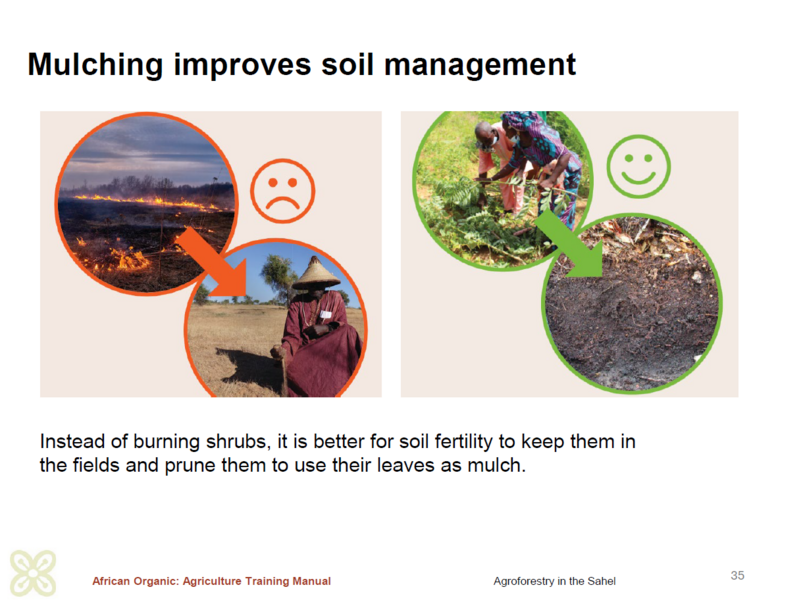 Mulching improves soil management

Instead of burning shrubs, it is better for soil fertility to keep them in the fields and prune them to use their leaves as mulch.

African Organic: Agriculture Training Manual

Agroforestry in the Sahel

35